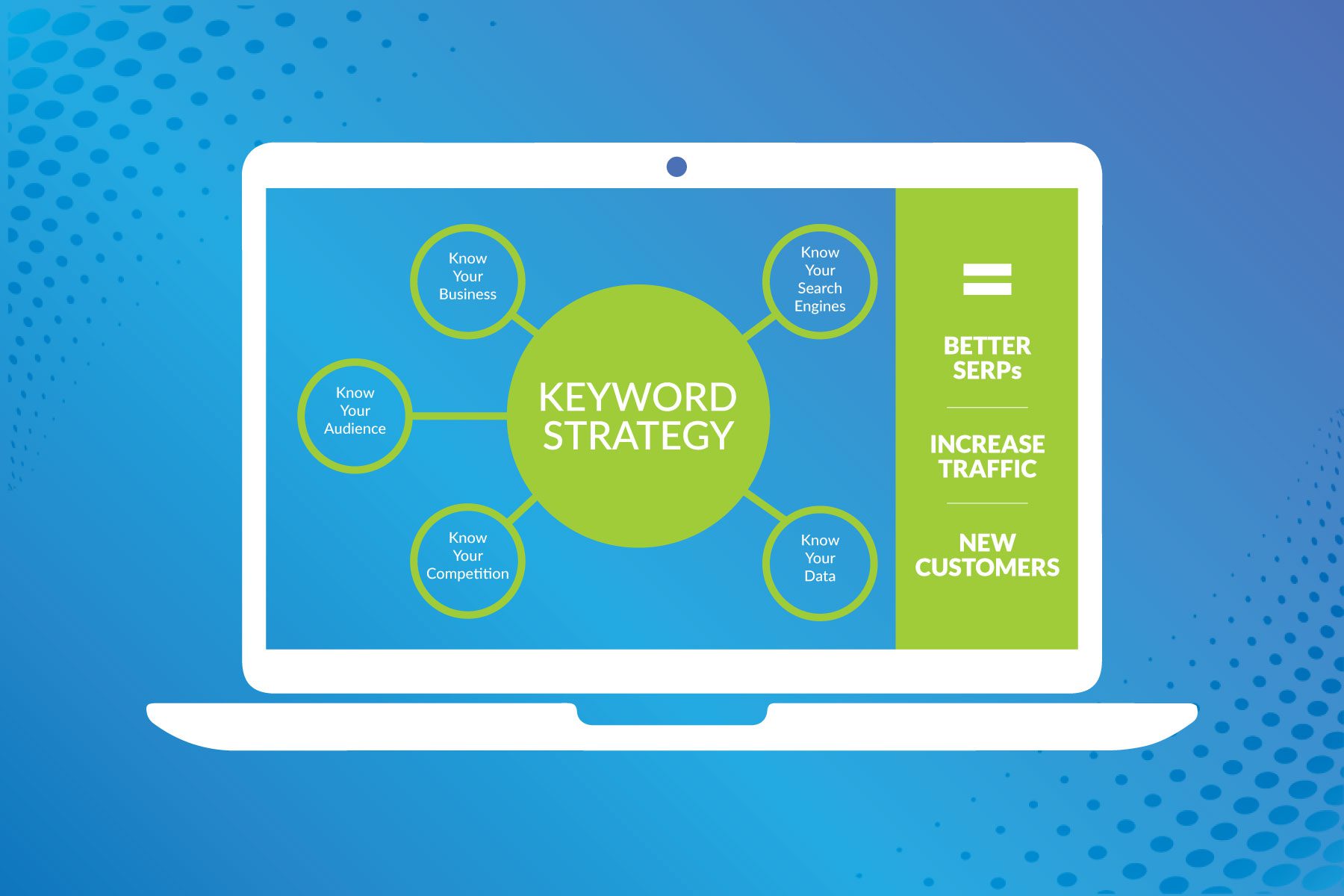 Know Your Business

Know Your Search Engines

Know Your Audience

KEYWORD STRATEGY

Know Your Competition

Know Your Data

=

BETTER SERPs

INCREASE TRAFFIC

NEW CUSTOMERS